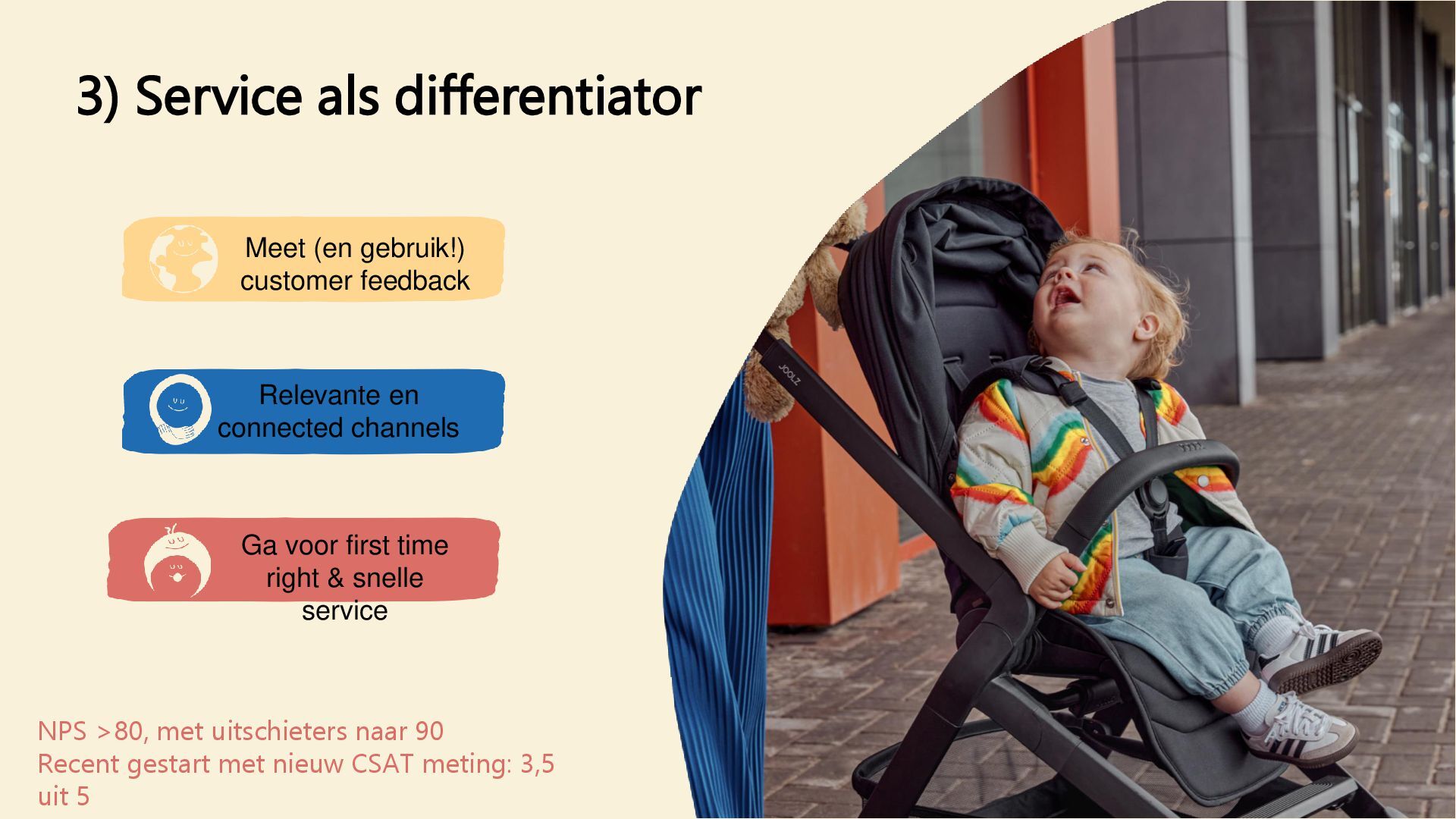 3) Service als differentiator

Meet (en gebruik!) customer feedback

Relevante en connected channels

Ga voor first time right & snelle service

NPS >80, met uitschieters naar 90
Recent gestart met nieuw CSAT meting: 3,5 uit 5

JOOLZ